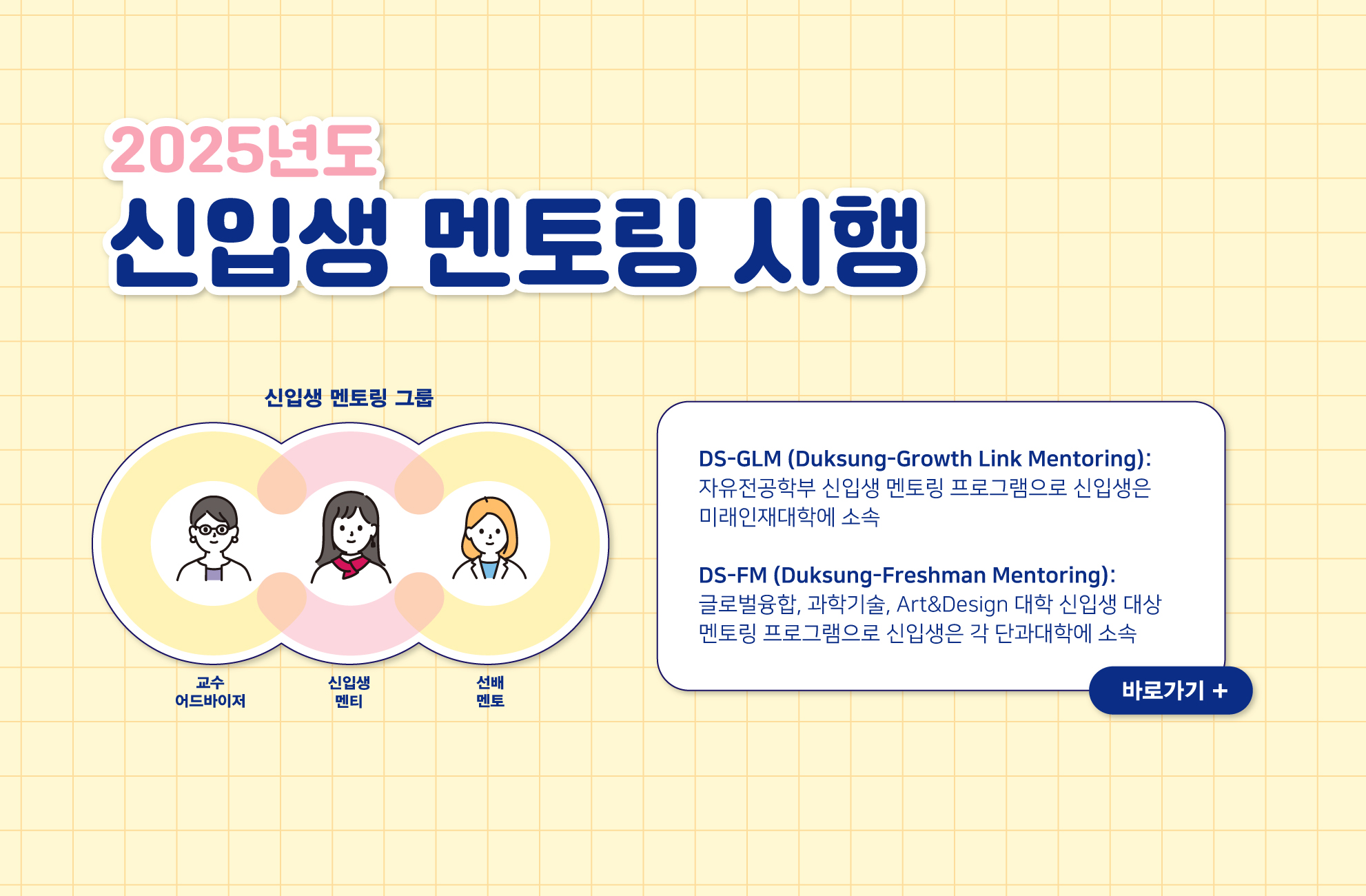 2025년도
신입생 멘토링 시행

신입생 멘토링 그룹

교수
어드바이저

신입생
멘티

선배
멘토

DS-GLM (Duksung-Growth Link Mentoring):
자유전공학부 신입생 멘토링 프로그램으로 신입생은 미래인재대학에 소속

DS-FM (Duksung-Freshman Mentoring):
글로벌융합, 과학기술, Art&Design 대학 신입생 대상 멘토링 프로그램으로 신입생은 각 단과대학에 소속

바로가기 +